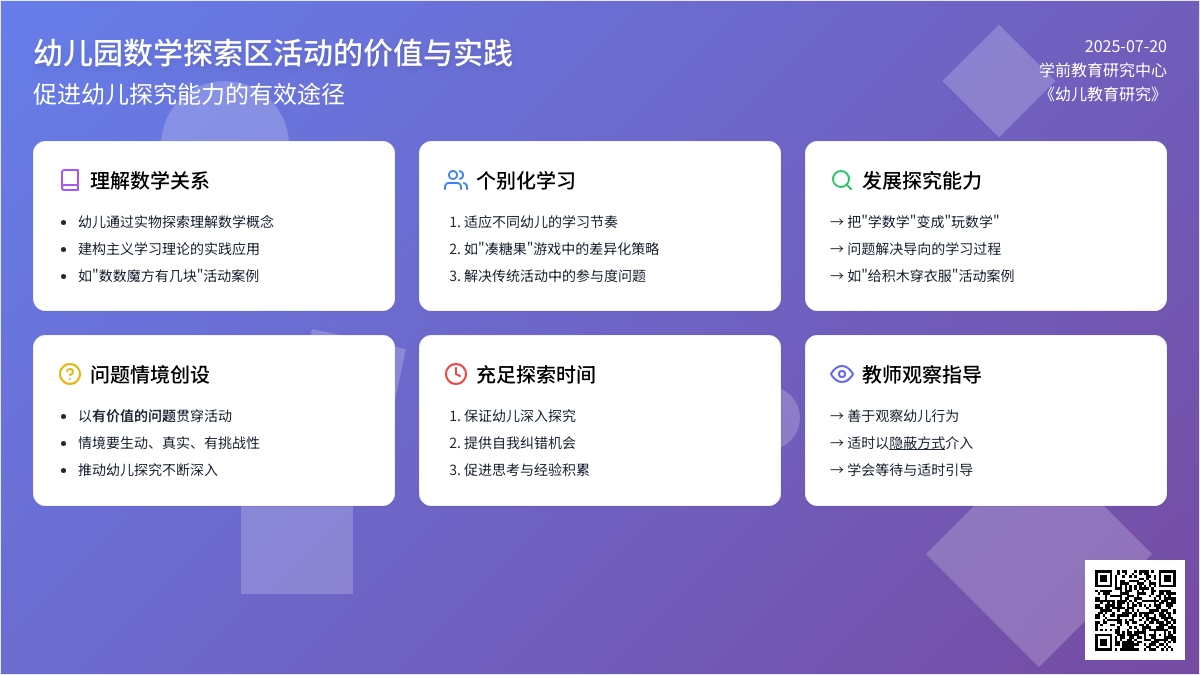 幼儿园数学探索区活动的价值与实践
促进幼儿探究能力的有效途径

2025-07-20
学前教育研究中心
《幼儿教育研究》

理解数学关系
- 幼儿通过实物探索理解数学概念
- 建构主义学习理论的实践应用
- 如"数数魔方有几块"活动案例

个别化学习
1. 适应不同幼儿的学习节奏
2. 如"凑糖果"游戏中的差异化策略
3. 解决传统活动中的参与度问题

发展探究能力
→ 把"学数学"变成"玩数学"
→ 问题解决导向的学习过程
→ 如"给积木穿衣服"活动案例

问题情境创设
- 以有价值的问题贯穿活动
- 情境要生动、真实、有挑战性
- 推动幼儿探究不断深入

充足探索时间
1. 保证幼儿深入探究
2. 提供自我纠错机会
3. 促进思考与经验积累

教师观察指导
→ 善于观察幼儿行为
→ 适时以隐蔽方式介入
→ 学会等待与适时引导